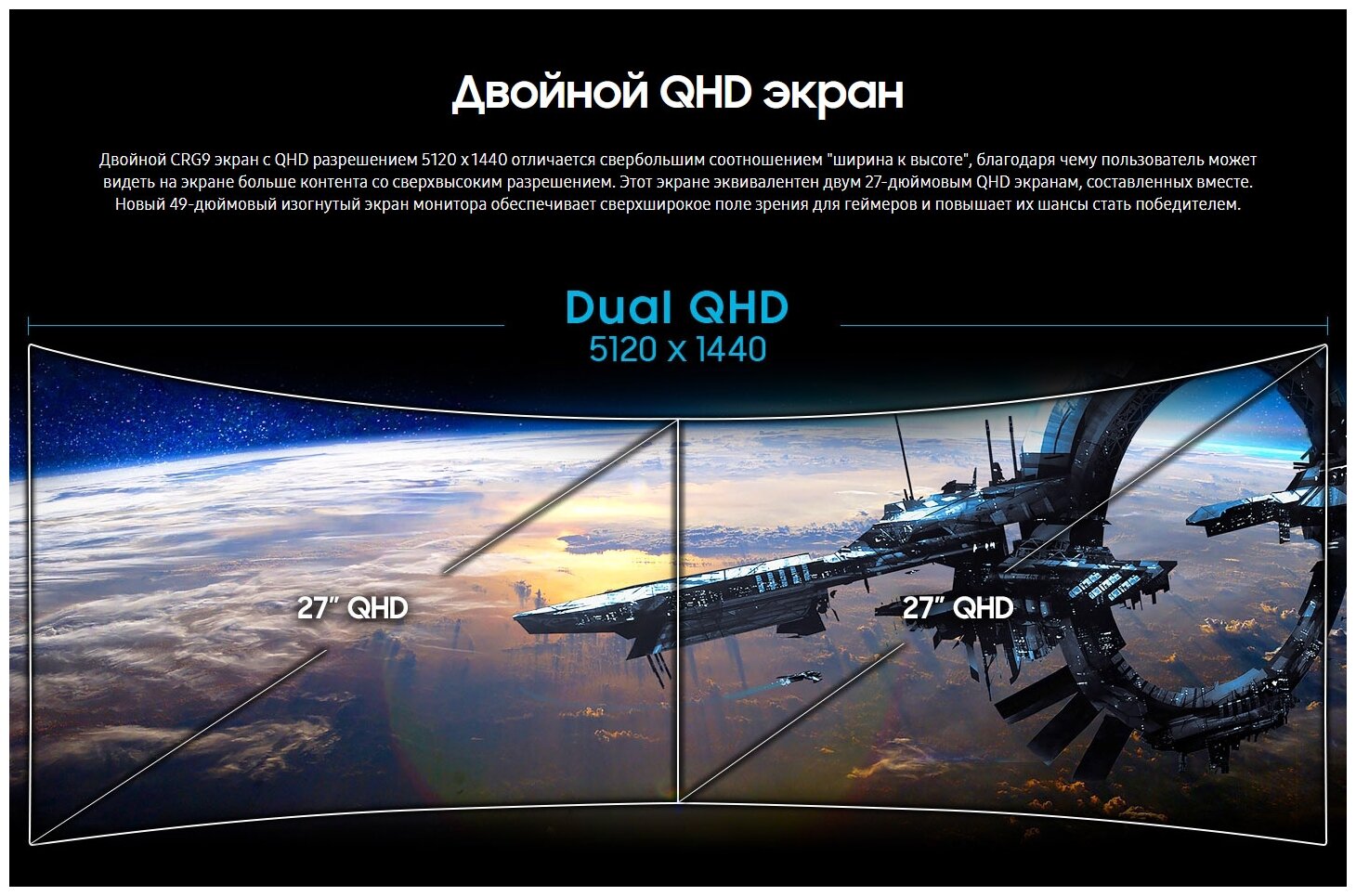 Двойной QHD экран

Двойной CRG9 экран с QHD разрешением 5120 x 1440 отличается свербольшим соотношением "ширина к высоте", благодаря чему пользователь может видеть на экране больше контента со сверхвысоким разрешением. Этот экране эквивалентен двум 27-дюймовым QHD экранам, составленных вместе. Новый 49-дюймовый изогнутый экран монитора обеспечивает сверхширокое поле зрения для геймеров и повышает их шансы стать победителем.

Dual QHD
5120 x 1440

27" QHD

27" QHD